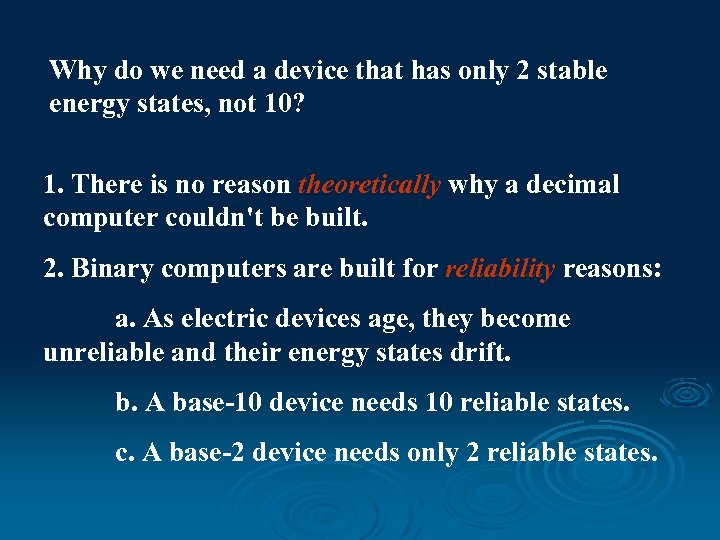 Why do we need a device that has only 2 stable energy states, not 10?

1. There is no reason theoretically why a decimal computer couldn't be built.

2. Binary computers are built for reliability reasons:

a. As electric devices age, they become unreliable and their energy states drift.

b. A base-10 device needs 10 reliable states.

c. A base-2 device needs only 2 reliable states.